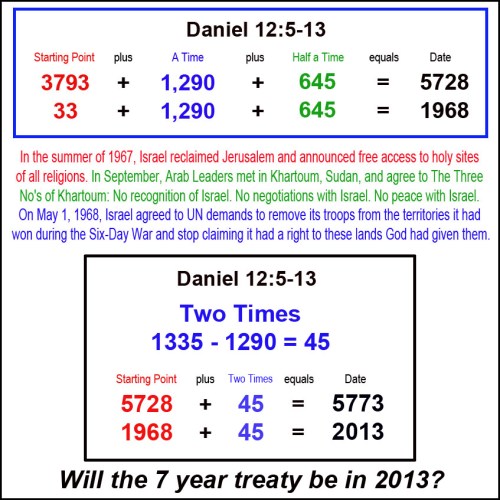 Daniel 12:5-13

| Starting Point | plus | A Time | plus | Half a Time | equals | Date |
|---|---|---|---|---|---|---|
| 3793 | + | 1,290 | + | 645 | = | 5728 |
| 33 | + | 1,290 | + | 645 | = | 1968 |

In the summer of 1967, Israel reclaimed Jerusalem and announced free access to holy sites of all religions. In September, Arab Leaders met in Khartoum, Sudan, and agree to The Three No's of Khartoum: No recognition of Israel. No negotiations with Israel. No peace with Israel. On May 1, 1968, Israel agreed to UN demands to remove its troops from the territories it had won during the Six-Day War and stop claiming it had a right to these lands God had given them.

Daniel 12:5-13

Two Times
1335 - 1290 = 45

| Starting Point | plus | Two Times | equals | Date |
|---|---|---|---|---|
| 5728 | + | 45 | = | 5773 |
| 1968 | + | 45 | = | 2013 |

Will the 7 year treaty be in 2013?